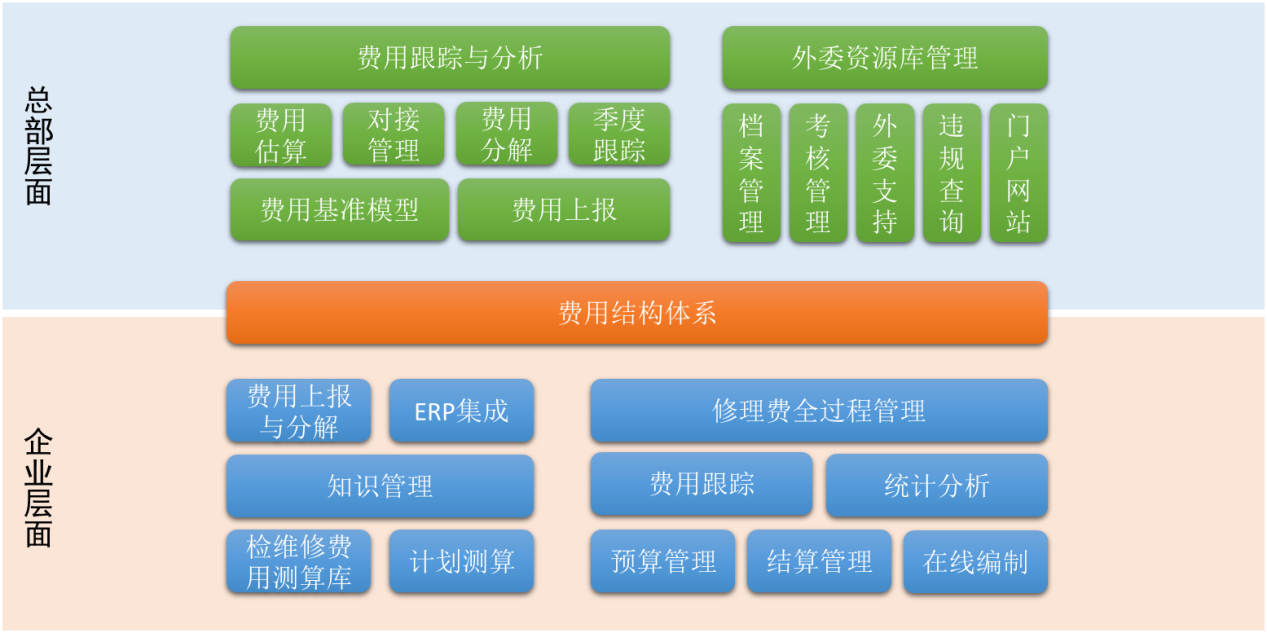 总部层面

费用跟踪与分析

费用估算

对接管理

费用分解

季度跟踪

费用基准模型

费用上报

外委资源库管理

档案管理

考核管理

外委支持

违规查询

门户网站

费用结构体系

企业层面

费用上报与分解

ERP集成

知识管理

检维修费用测算库

计划测算

修理费全过程管理

费用跟踪

统计分析

预算管理

结算管理

在线编制